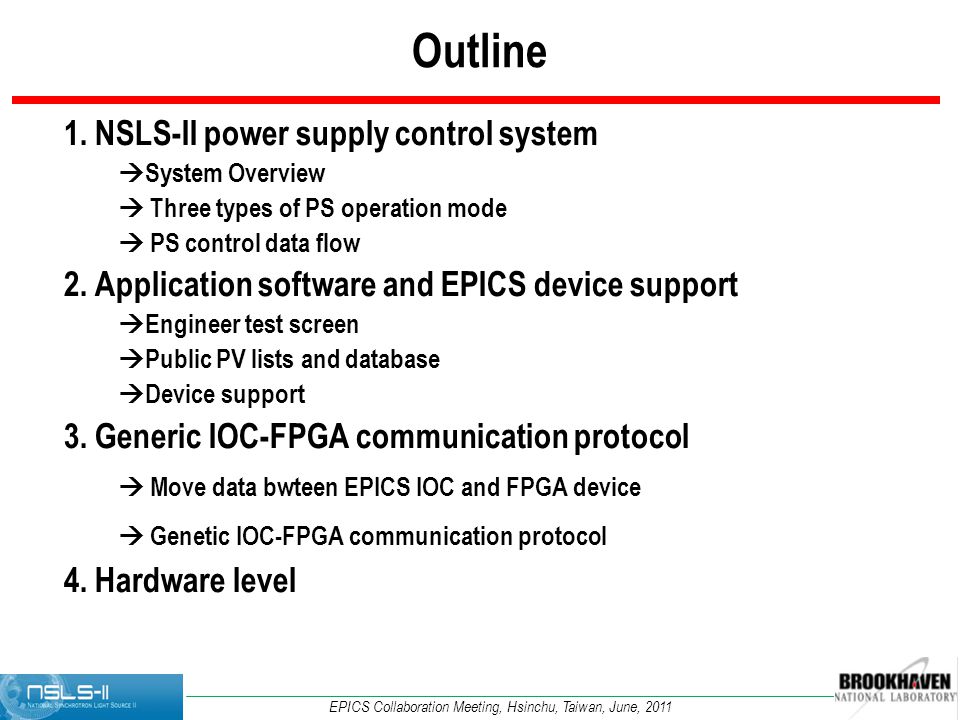 Outline

1. NSLS-II power supply control system

→System Overview

→ Three types of PS operation mode

→ PS control data flow

2. Application software and EPICS device support

→Engineer test screen

→Public PV lists and database

→Device support

3. Generic IOC-FPGA communication protocol

→ Move data bwteen EPICS IOC and FPGA device

→ Genetic IOC-FPGA communication protocol

4. Hardware level

NSLS-II NATIONAL SYNCHROTRON LIGHT SOURCE II

EPICS Collaboration Meeting, Hsinchu, Taiwan, June, 2011

BROOKHAVEN NATIONAL LABORATORY